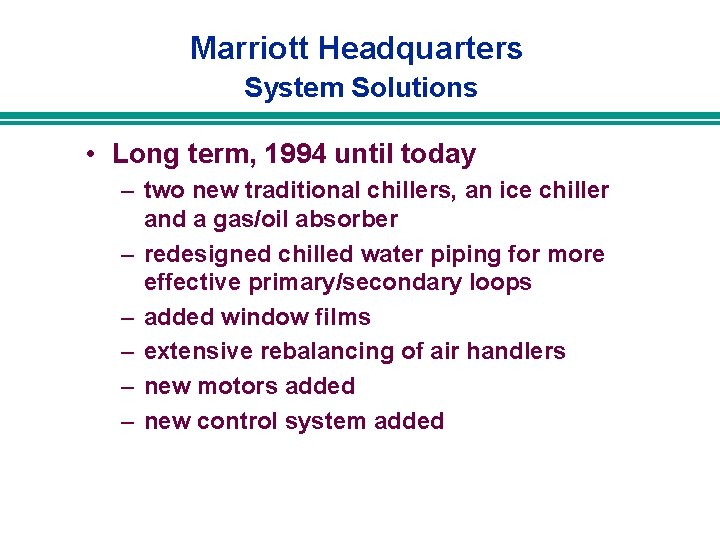 Marriott Headquarters
System Solutions

• Long term, 1994 until today
– two new traditional chillers, an ice chiller and a gas/oil absorber
– redesigned chilled water piping for more effective primary/secondary loops
– added window films
– extensive rebalancing of air handlers
– new motors added
– new control system added